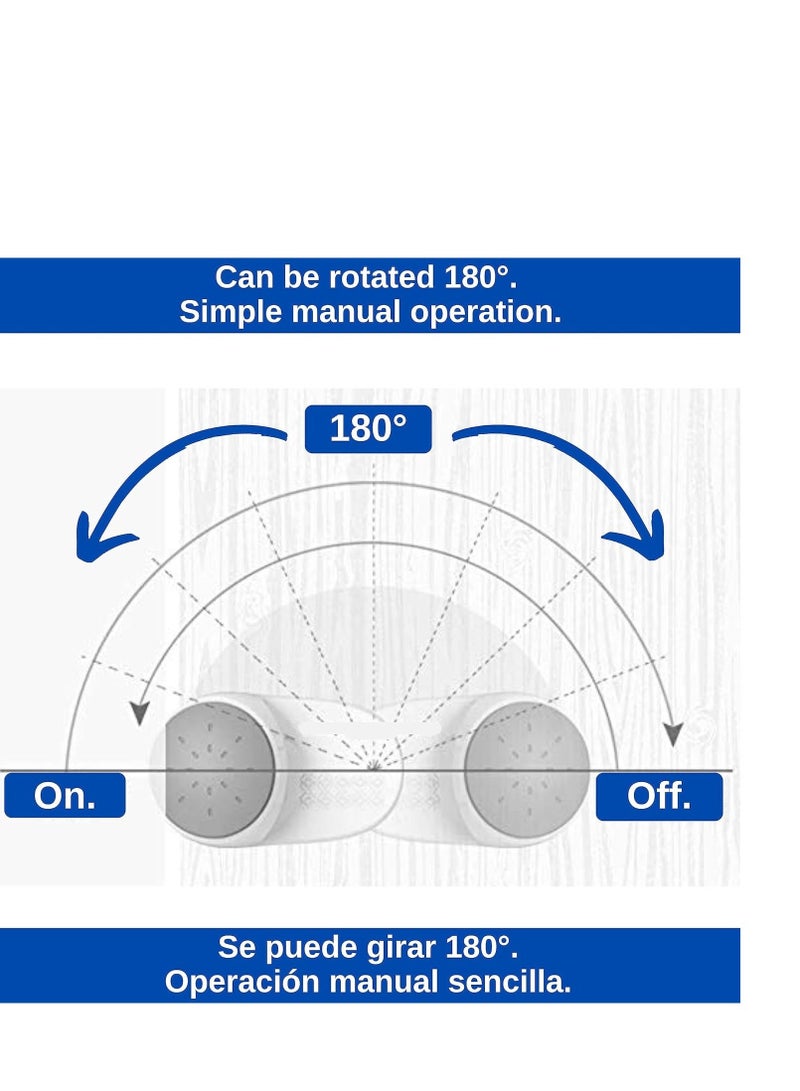 Can be rotated 180°.
Simple manual operation.

180°

On.

Off.

Se puede girar 180°.
Operación manual sencilla.